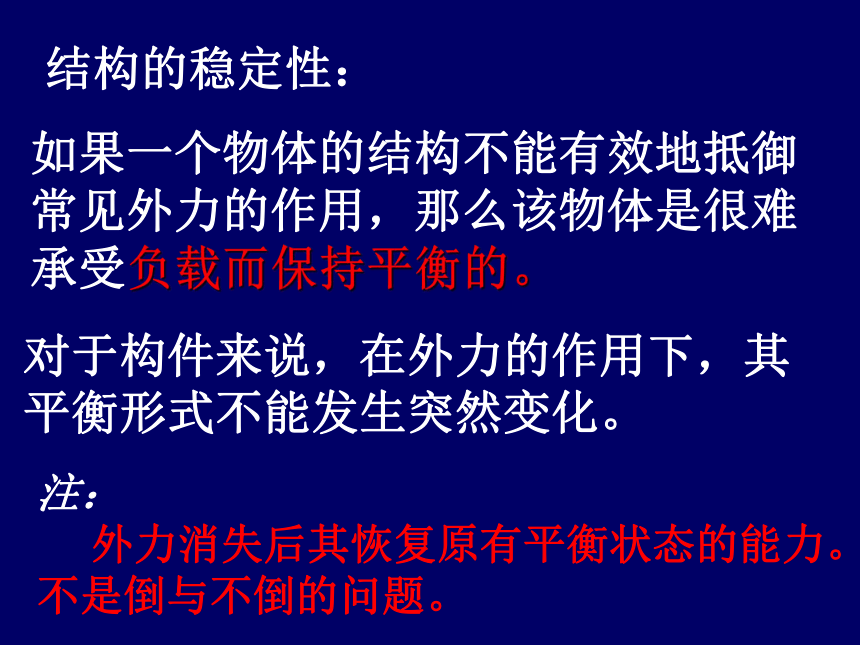 结构的稳定性：

如果一个物体的结构不能有效地抵御常见外力的作用，那么该物体是很难承受负载而保持平衡的。

对于构件来说，在外力的作用下，其平衡形式不能发生突然变化。

注：

外力消失后其恢复原有平衡状态的能力。不是倒与不倒的问题。